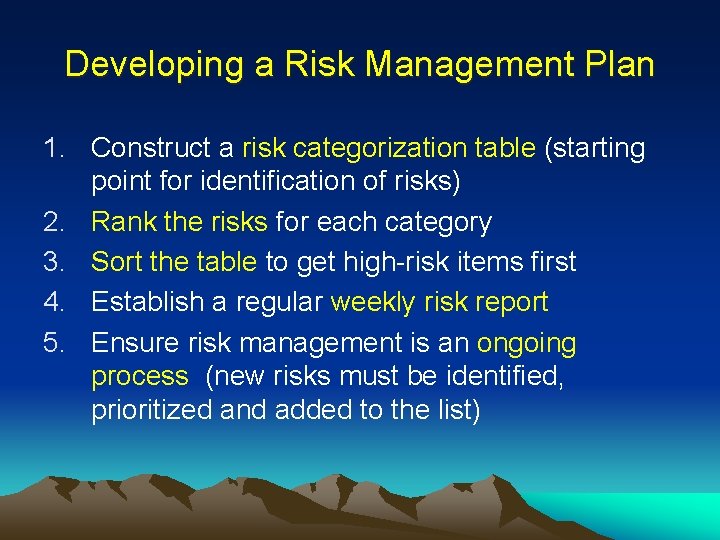 Developing a Risk Management Plan

1. Construct a risk categorization table (starting point for identification of risks)
2. Rank the risks for each category
3. Sort the table to get high-risk items first
4. Establish a regular weekly risk report
5. Ensure risk management is an ongoing process (new risks must be identified, prioritized and added to the list)